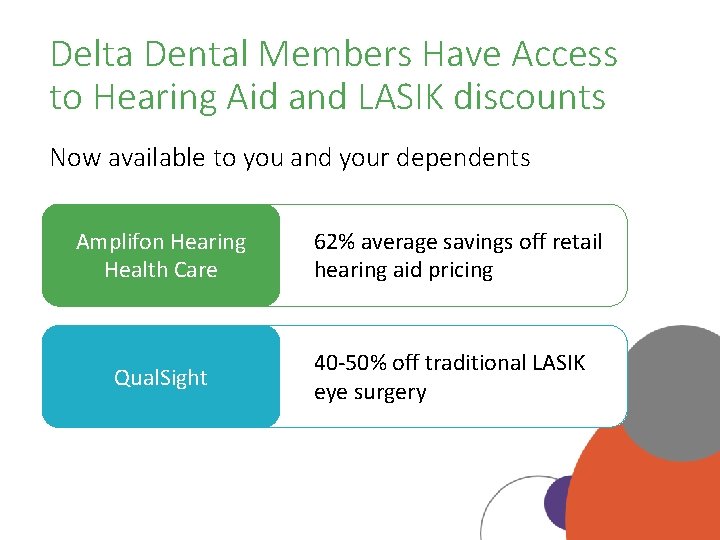 Delta Dental Members Have Access to Hearing Aid and LASIK discounts

Now available to you and your dependents

Amplifon Hearing Health Care

62% average savings off retail hearing aid pricing

QualSight

40-50% off traditional LASIK eye surgery